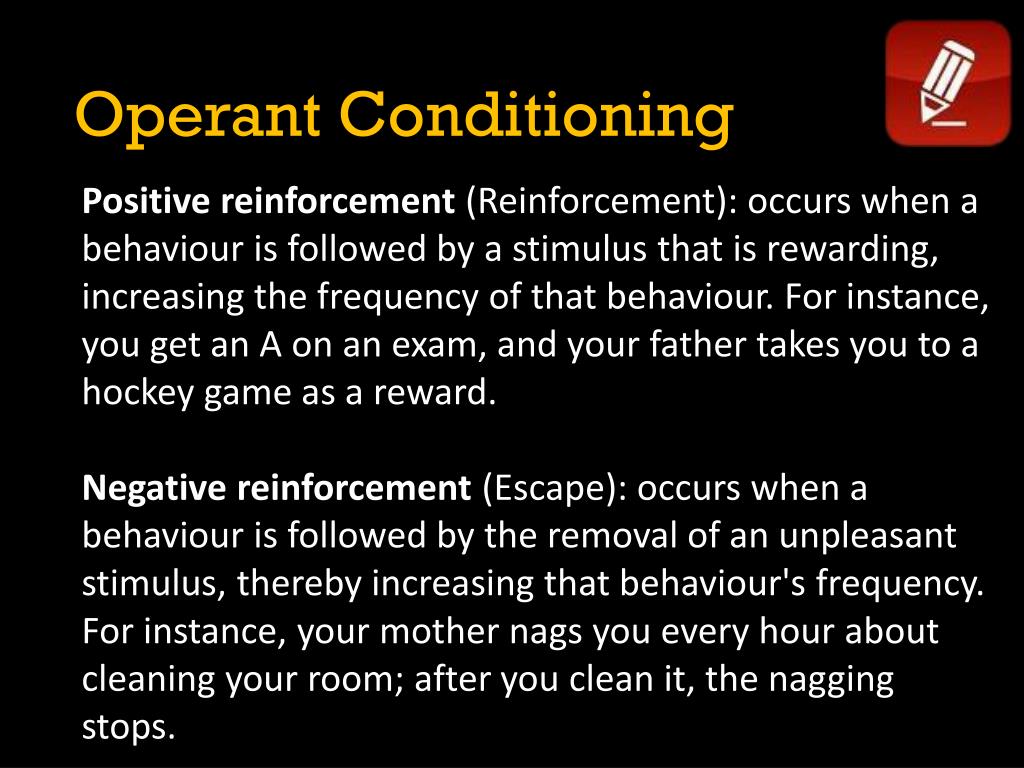 Operant Conditioning

Positive reinforcement (Reinforcement): occurs when a behaviour is followed by a stimulus that is rewarding, increasing the frequency of that behaviour. For instance, you get an A on an exam, and your father takes you to a hockey game as a reward.

Negative reinforcement (Escape): occurs when a behaviour is followed by the removal of an unpleasant stimulus, thereby increasing that behaviour's frequency. For instance, your mother nags you every hour about cleaning your room; after you clean it, the nagging stops.